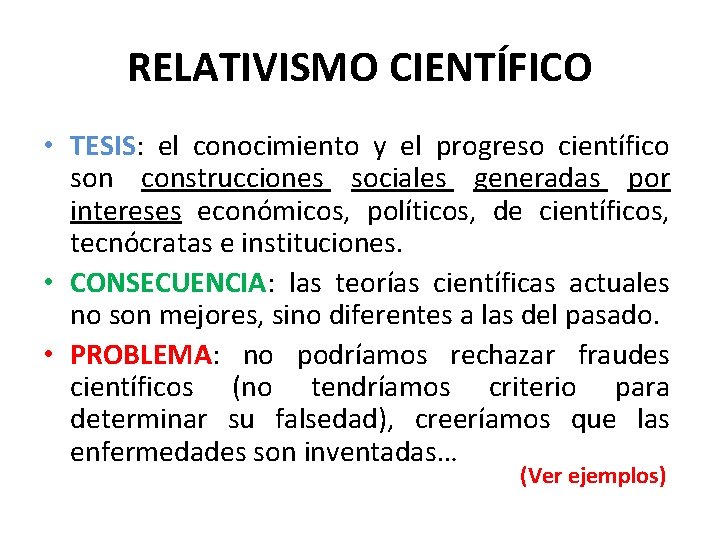 RELATIVISMO CIENTÍFICO

• TESIS: el conocimiento y el progreso científico son construcciones sociales generadas por intereses económicos, políticos, de científicos, tecnócratas e instituciones.

• CONSECUENCIA: las teorías científicas actuales no son mejores, sino diferentes a las del pasado.

• PROBLEMA: no podríamos rechazar fraudes científicos (no tendríamos criterio para determinar su falsedad), creeríamos que las enfermedades son inventadas…

(Ver ejemplos)